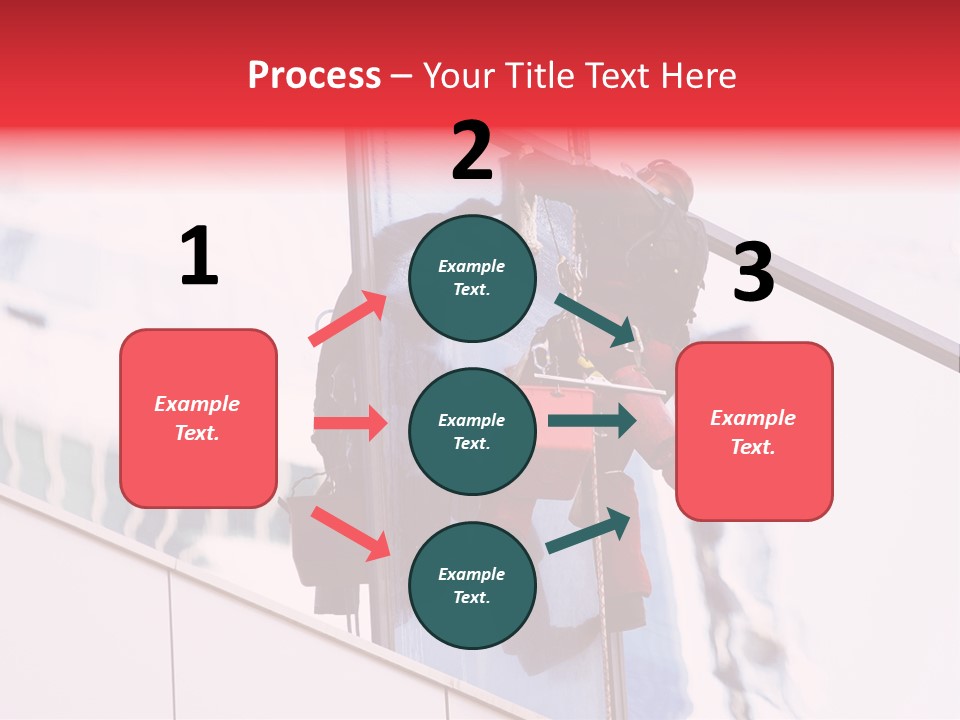 Process – Your Title Text Here

1

Example Text.

2

Example Text.

Example Text.

Example Text.

3

Example Text.